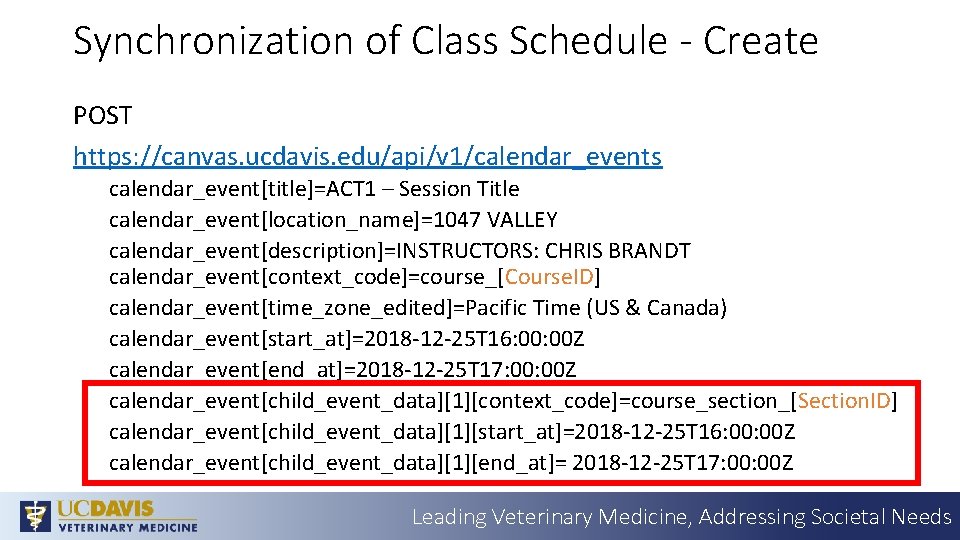 Synchronization of Class Schedule - Create

POST
https://canvas.ucdavis.edu/api/v1/calendar_events
calendar_event[title]=ACT1 – Session Title
calendar_event[location_name]=1047 VALLEY
calendar_event[description]=INSTRUCTORS: CHRIS BRANDT
calendar_event[context_code]=course_[CourseID]
calendar_event[time_zone_edited]=Pacific Time (US & Canada)
calendar_event[start_at]=2018-12-25T16:00:00Z
calendar_event[end_at]=2018-12-25T17:00:00Z
calendar_event[child_event_data][1][context_code]=course_section_[SectionID]
calendar_event[child_event_data][1][start_at]=2018-12-25T16:00:00Z
calendar_event[child_event_data][1][end_at]= 2018-12-25T17:00:00Z

UCDAVIS
VETERINARY MEDICINE

Leading Veterinary Medicine, Addressing Societal Needs